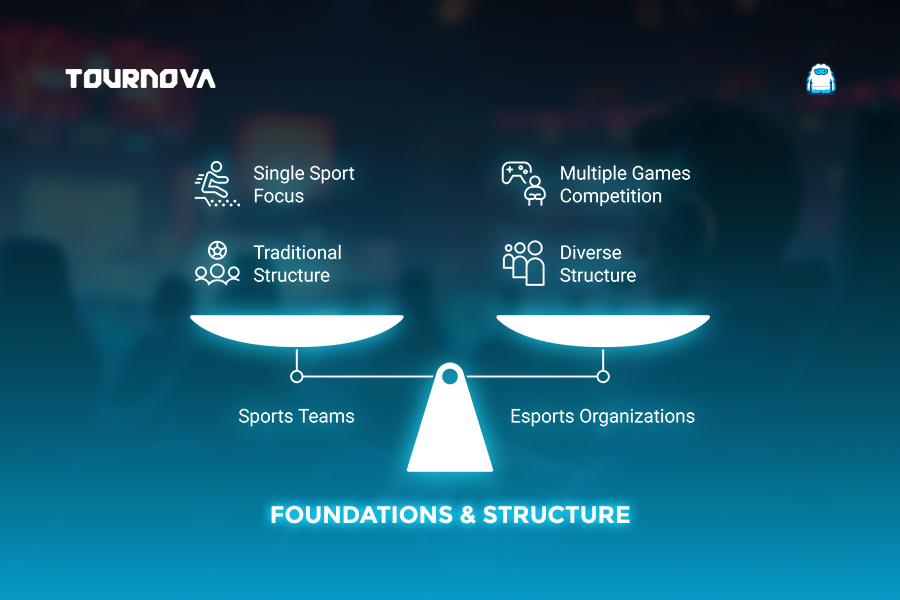 TOURNOVA

Single Sport Focus

Traditional Structure

Multiple Games Competition

Diverse Structure

Sports Teams

Esports Organizations

FOUNDATIONS & STRUCTURE